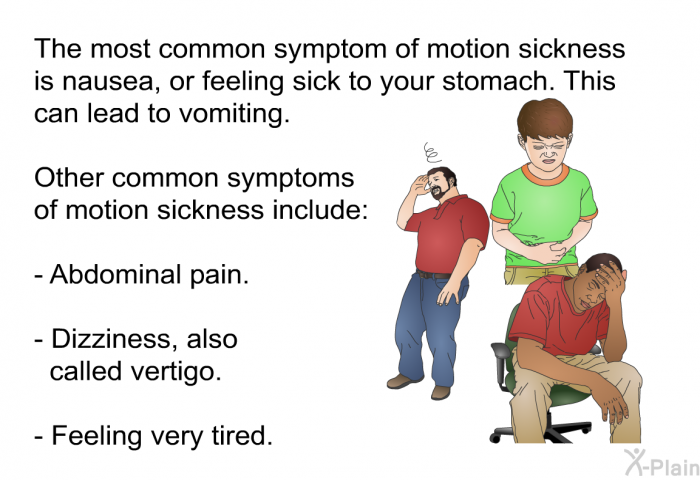 The most common symptom of motion sickness is nausea, or feeling sick to your stomach. This can lead to vomiting.

Other common symptoms of motion sickness include:

- Abdominal pain.

- Dizziness, also called vertigo.

- Feeling very tired.

X-Plain